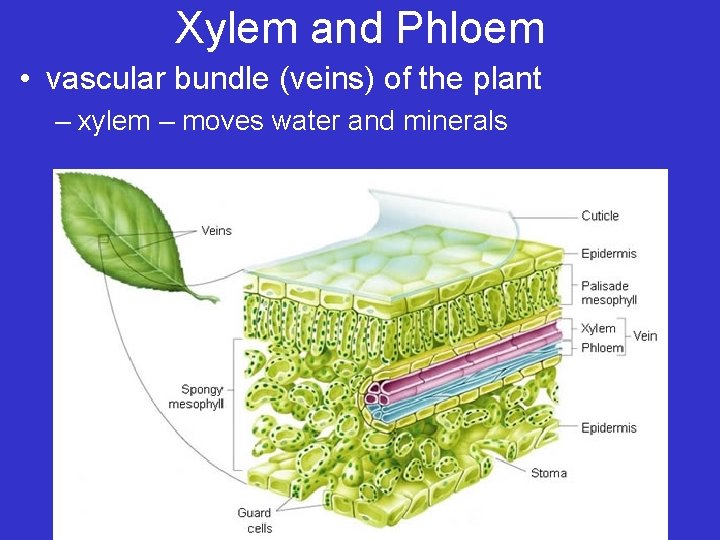 Xylem and Phloem

• vascular bundle (veins) of the plant

– xylem – moves water and minerals

Veins

Cuticle

Epidermis

Palisade mesophyll

Xylem

Phloem

Vein

Spongy mesophyll

Epidermis

Stoma

Guard cells